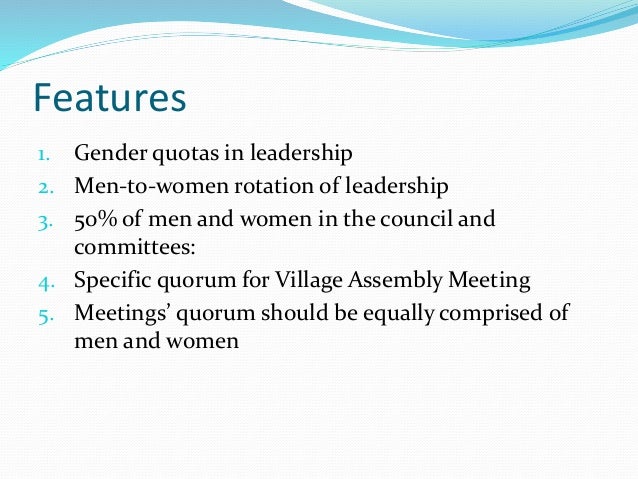 Features

1. Gender quotas in leadership
2. Men-to-women rotation of leadership
3. 50% of men and women in the council and committees:
4. Specific quorum for Village Assembly Meeting
5. Meetings' quorum should be equally comprised of men and women